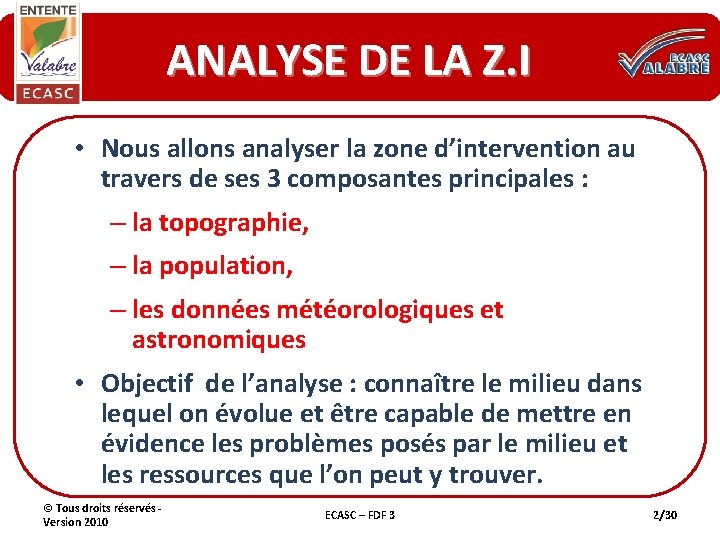 ENTENTE
Valabre
ECASC

ANALYSE DE LA Z.I

ECASC
VALABRE

• Nous allons analyser la zone d'intervention au travers de ses 3 composantes principales :
– la topographie,
– la population,
– les données météorologiques et astronomiques
• Objectif de l'analyse : connaître le milieu dans lequel on évolue et être capable de mettre en évidence les problèmes posés par le milieu et les ressources que l'on peut y trouver.

© Tous droits réservés - Version 2010

ECASC – FDF 3

2/30